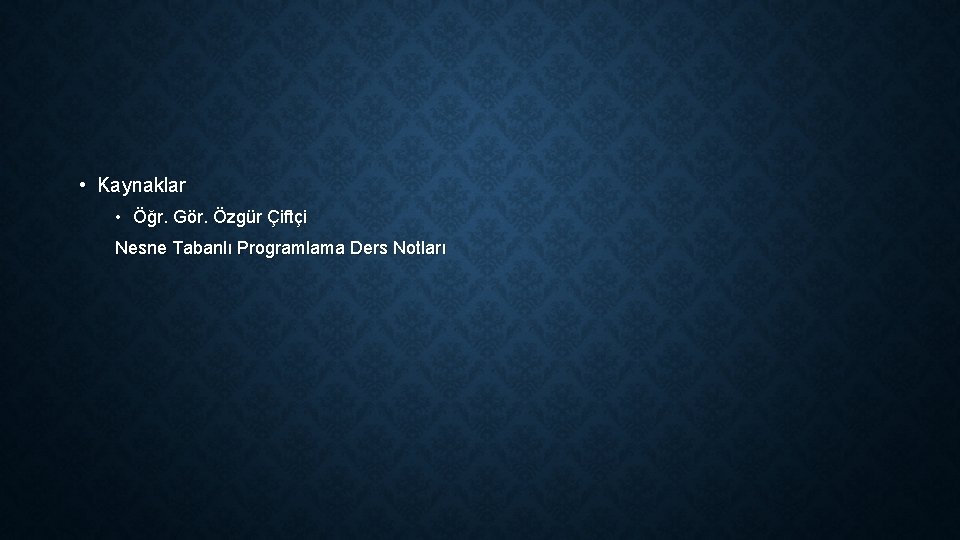 • Kaynaklar

• Öğr. Gör. Özgür Çiftçi

Nesne Tabanlı Programlama Ders Notları